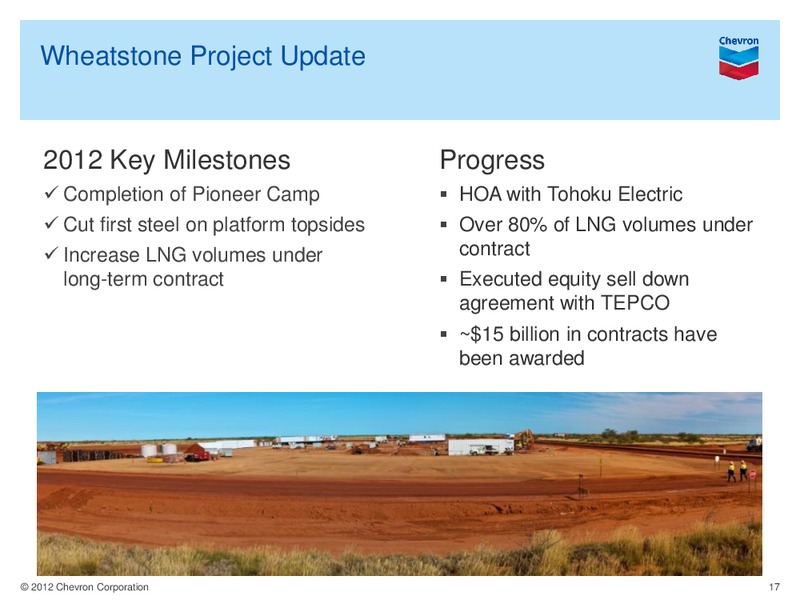 Wheatstone Project Update

Chevron

2012 Key Milestones

✓ Completion of Pioneer Camp

✓ Cut first steel on platform topsides

✓ Increase LNG volumes under long-term contract

Progress

▪ HOA with Tohoku Electric

▪ Over 80% of LNG volumes under contract

▪ Executed equity sell down agreement with TEPCO

▪ ~$15 billion in contracts have been awarded

© 2012 Chevron Corporation

17